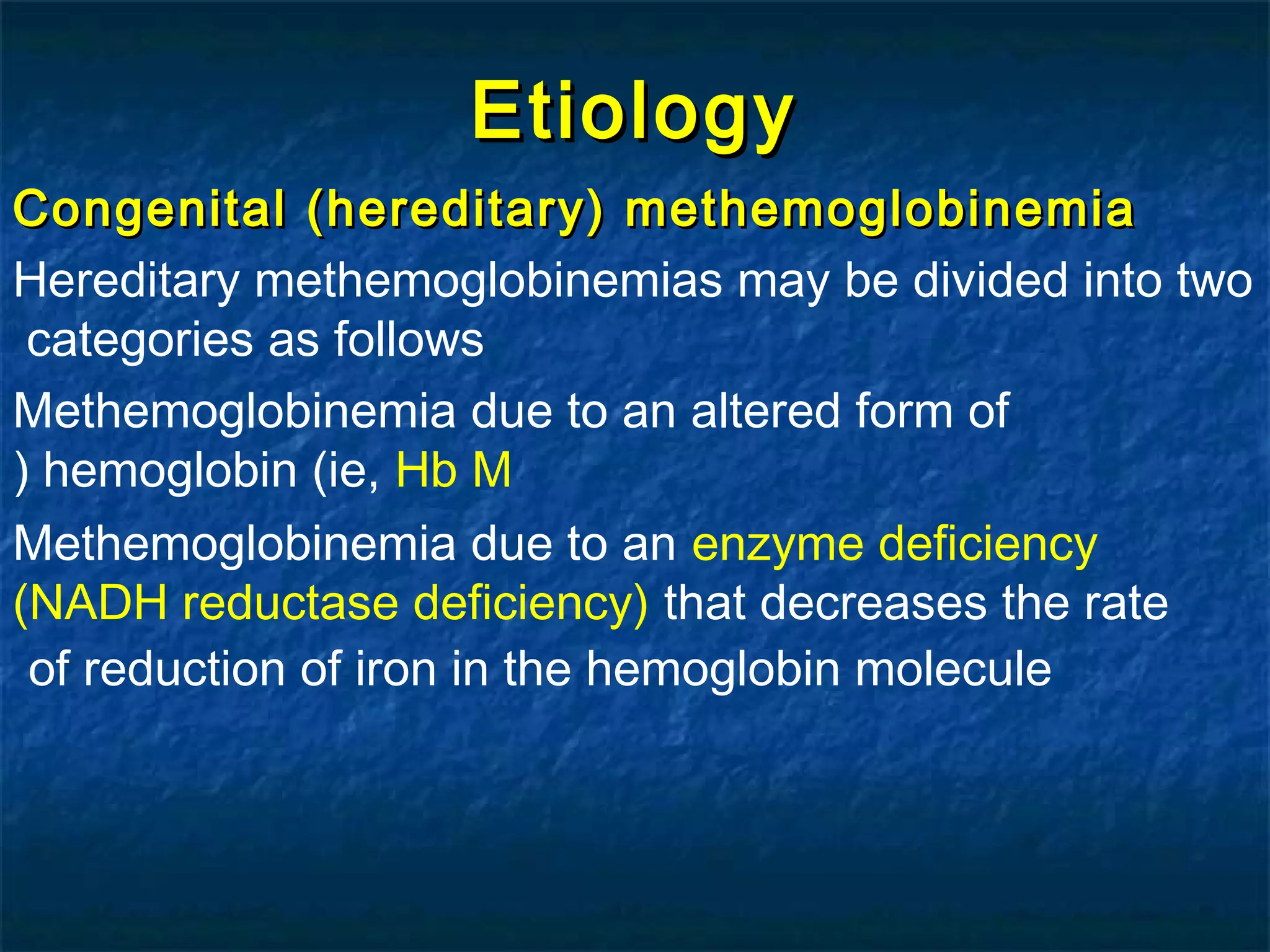 Etiology

Congenital (hereditary) methemoglobinemia

Hereditary methemoglobinemias may be divided into two categories as follows

Methemoglobinemia due to an altered form of ) hemoglobin (ie, Hb M

Methemoglobinemia due to an enzyme deficiency (NADH reductase deficiency) that decreases the rate of reduction of iron in the hemoglobin molecule